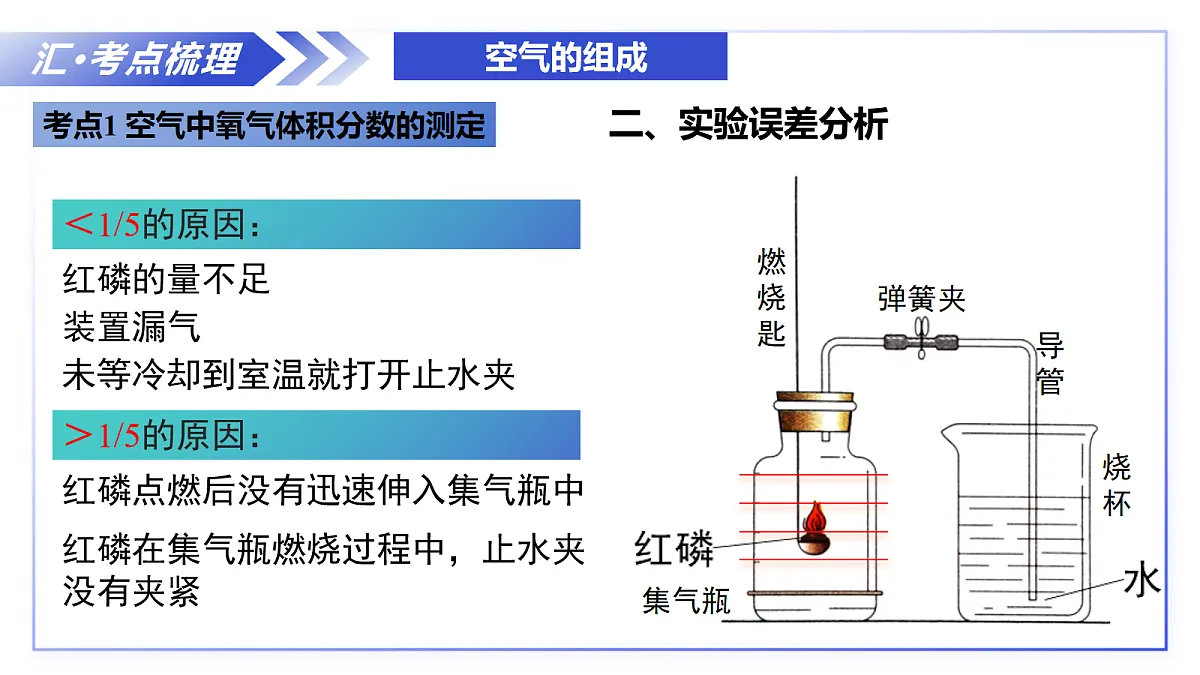 汇·考点梳理

空气的组成

考点1 空气中氧气体积分数的测定

二、实验误差分析

<1/5的原因：

红磷的量不足
装置漏气
未等冷却到室温就打开止水夹

>1/5的原因：

红磷点燃后没有迅速伸入集气瓶中

红磷在集气瓶燃烧过程中，止水夹没有夹紧

燃烧匙
弹簧夹
导管
烧杯
红磷
集气瓶
水